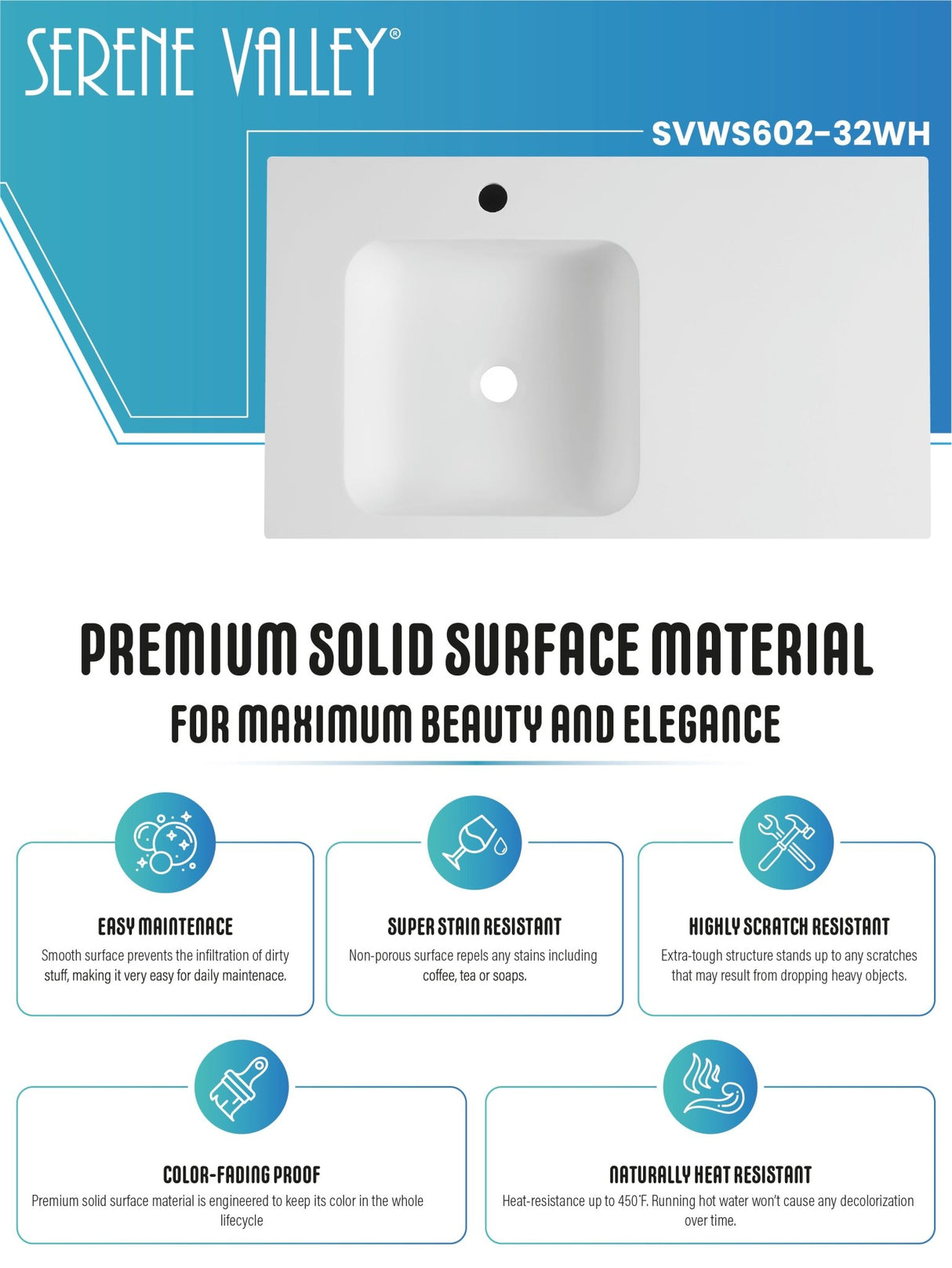 SERENE VALLEY®

SVWS602-32WH

PREMIUM SOLID SURFACE MATERIAL

FOR MAXIMUM BEAUTY AND ELEGANCE

EASY MAINTENACE

Smooth surface prevents the infiltration of dirty stuff, making it very easy for daily maintenace.

SUPER STAIN RESISTANT

Non-porous surface repels any stains including coffee, tea or soaps.

HIGHLY SCRATCH RESISTANT

Extra-tough structure stands up to any scratches that may result from dropping heavy objects.

COLOR-FADING PROOF

Premium solid surface material is engineered to keep its color in the whole lifecycle

NATURALLY HEAT RESISTANT

Heat-resistance up to 450°F. Running hot water won't cause any decolorization over time.